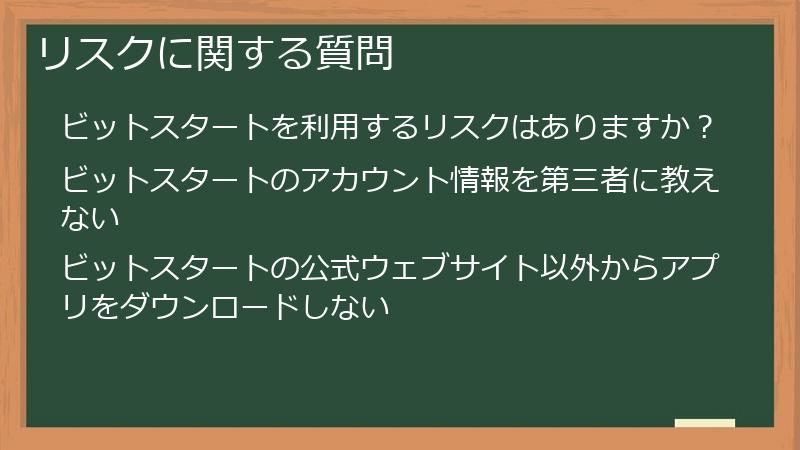 リスクに関する質問

ビットスタートを利用するリスクはありますか？

ビットスタートのアカウント情報を第三者に教えない

ビットスタートの公式ウェブサイト以外からアプリをダウンロードしない